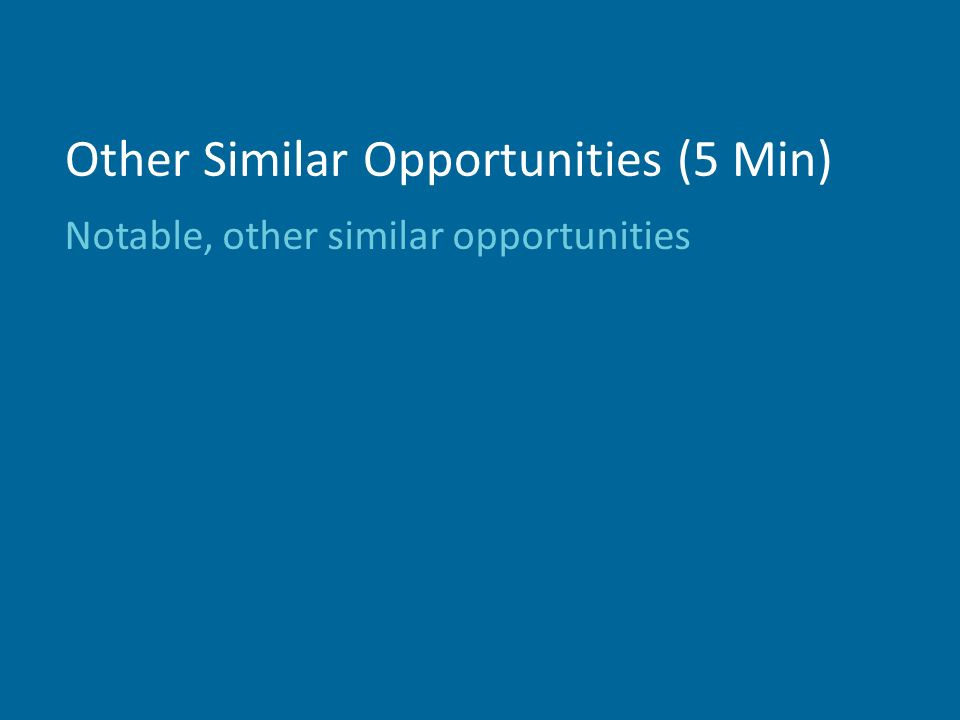 Other Similar Opportunities (5 Min)

Notable, other similar opportunities